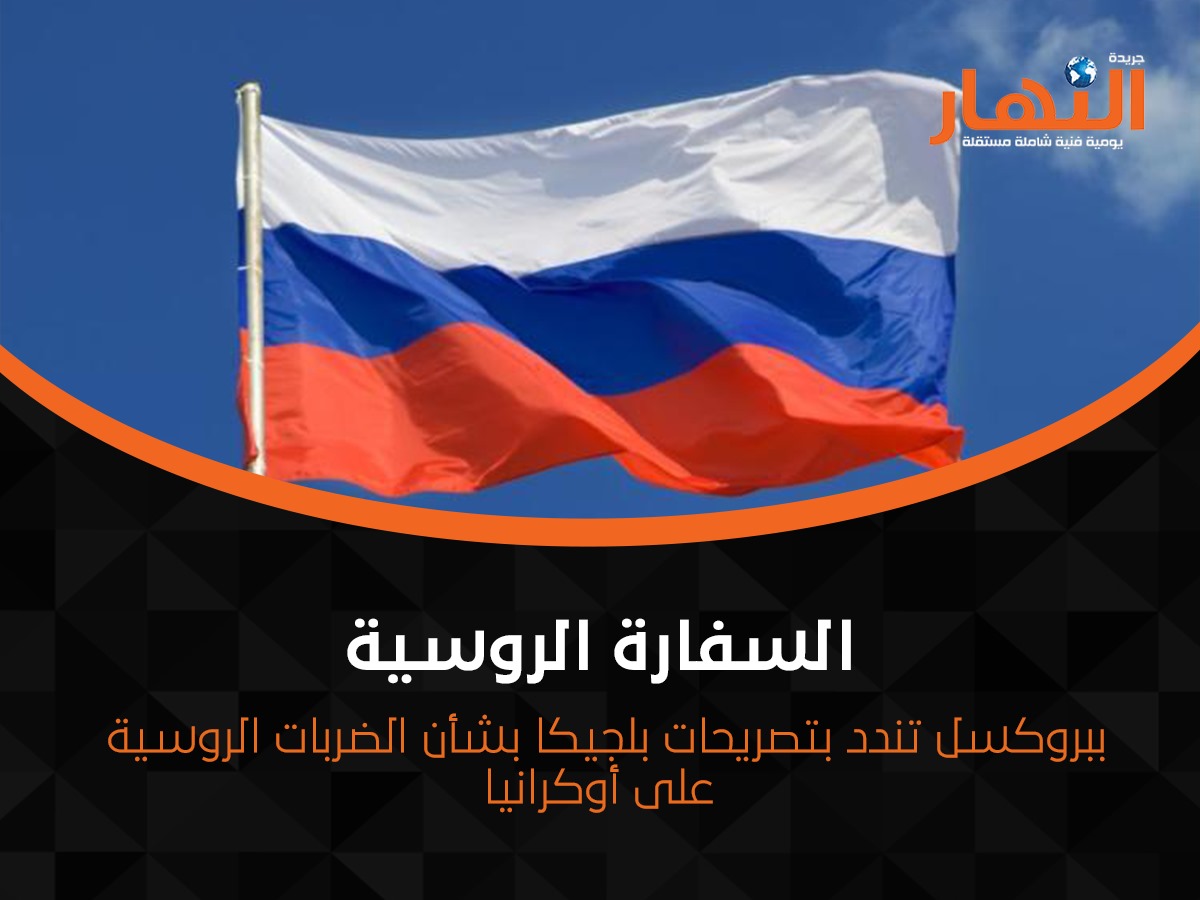 جريدة
النهار
يومية فنية شاملة مستقلة

السفارة الروسية

ببروكسل تندد بتصريحات بلجيكا بشأن الضربات الروسية على أوكرانيا